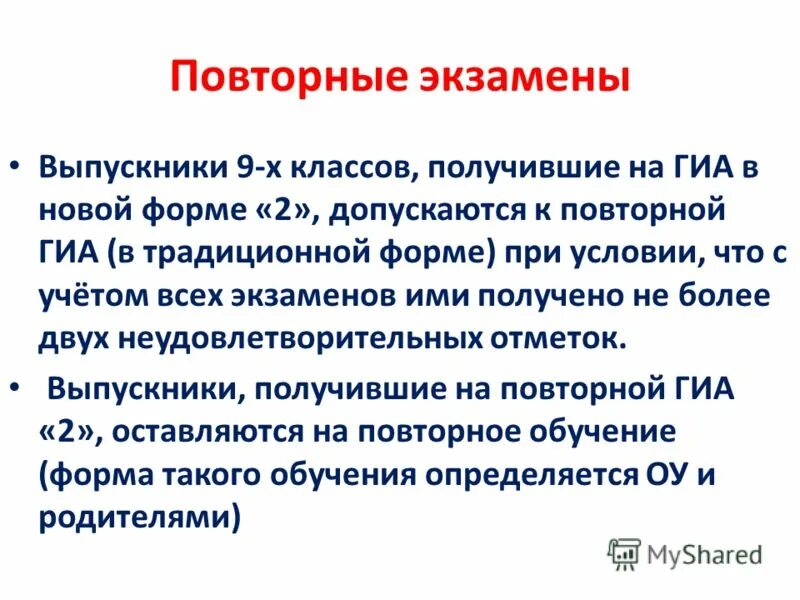 Повторные экзамены

• Выпускники 9-х классов, получившие на ГИА в новой форме «2», допускаются к повторной ГИА (в традиционной форме) при условии, что с учётом всех экзаменов ими получено не более двух неудовлетворительных отметок.

• Выпускники, получившие на повторной ГИА «2», оставляются на повторное обучение (форма такого обучения определяется ОУ и родителями)

MyShared